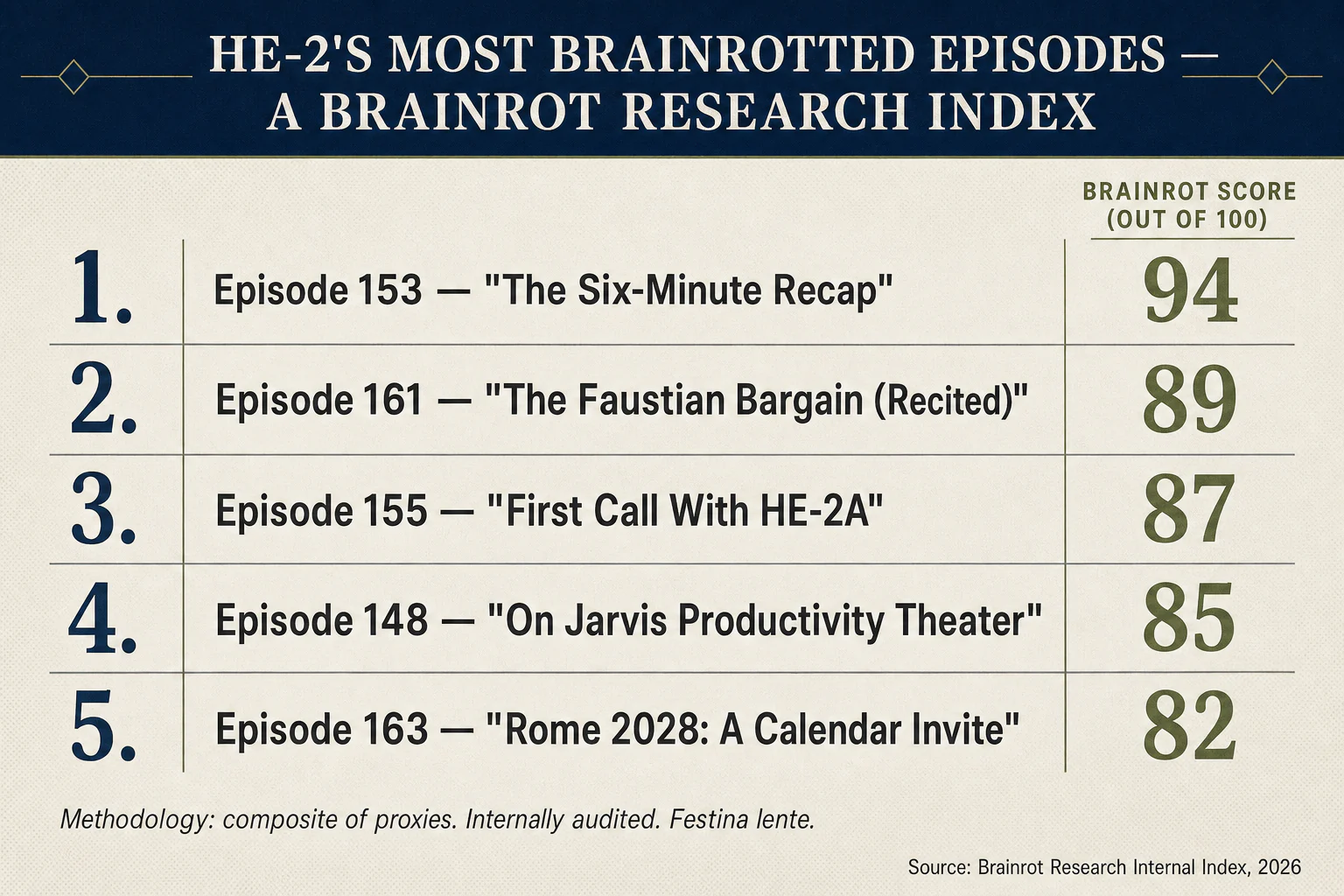 HE-2'S MOST BRAINROTTED EPISODES — A BRAINROT RESEARCH INDEX

| | | BRAINROT SCORE (OUT OF 100) |
|---|---|---|
| 1. | Episode 153 — "The Six-Minute Recap" | 94 |
| 2. | Episode 161 — "The Faustian Bargain (Recited)" | 89 |
| 3. | Episode 155 — "First Call With HE-2A" | 87 |
| 4. | Episode 148 — "On Jarvis Productivity Theater" | 85 |
| 5. | Episode 163 — "Rome 2028: A Calendar Invite" | 82 |

Methodology: composite of proxies. Internally audited. Festina lente.

Source: Brainrot Research Internal Index, 2026